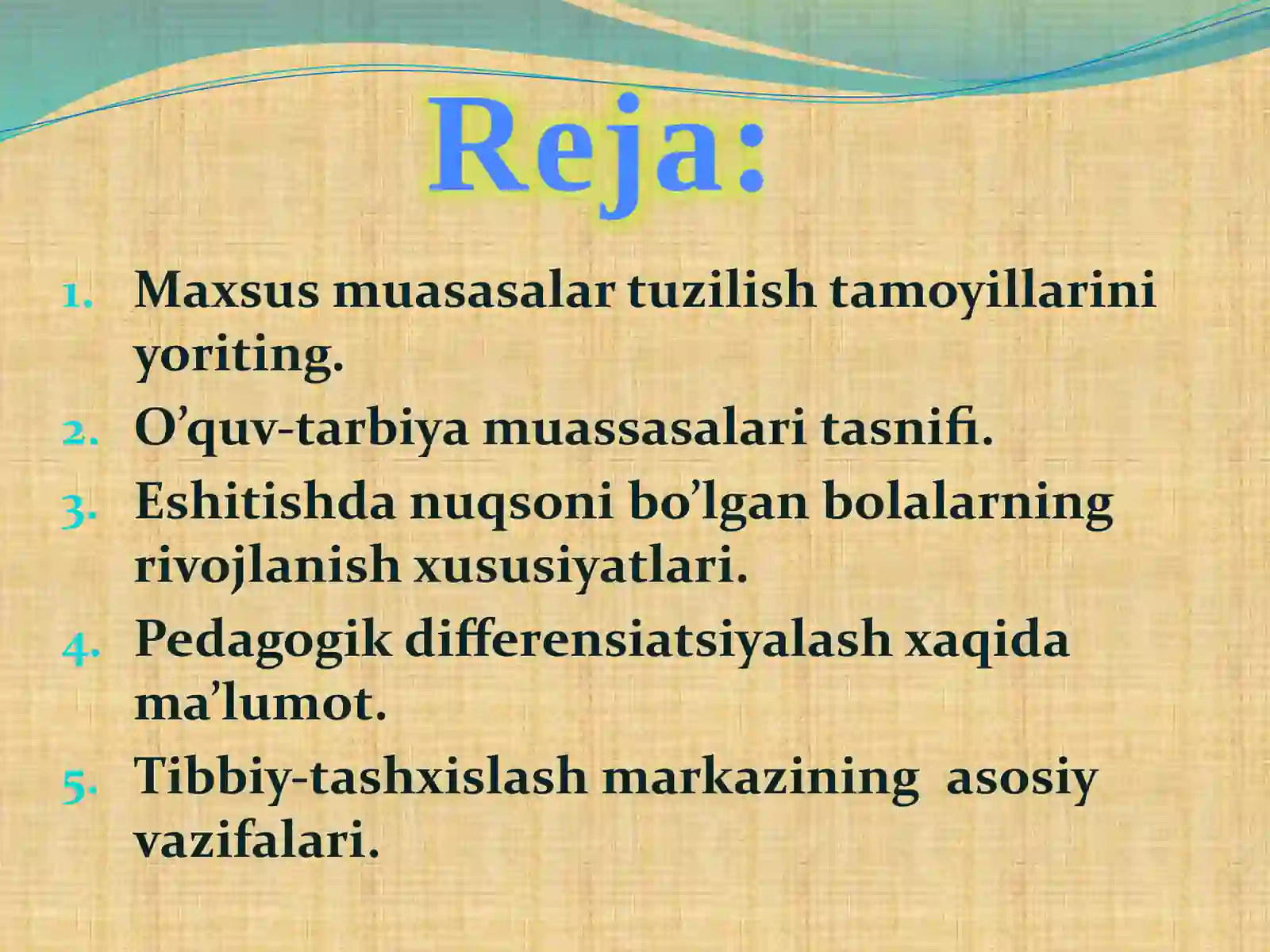 Reja:

1. Maxsus muasasalar tuzilish tamoyillarini yoriting.
2. O’quv-tarbiya muassasalari tasnifi.
3. Eshitishda nuqsoni bo’lgan bolalarning rivojlanish xususiyatlari.
4. Pedagogik differensiatsiyalash xaqida ma’lumot.
5. Tibbiy-tashxislash markazining asosiy vazifalari.